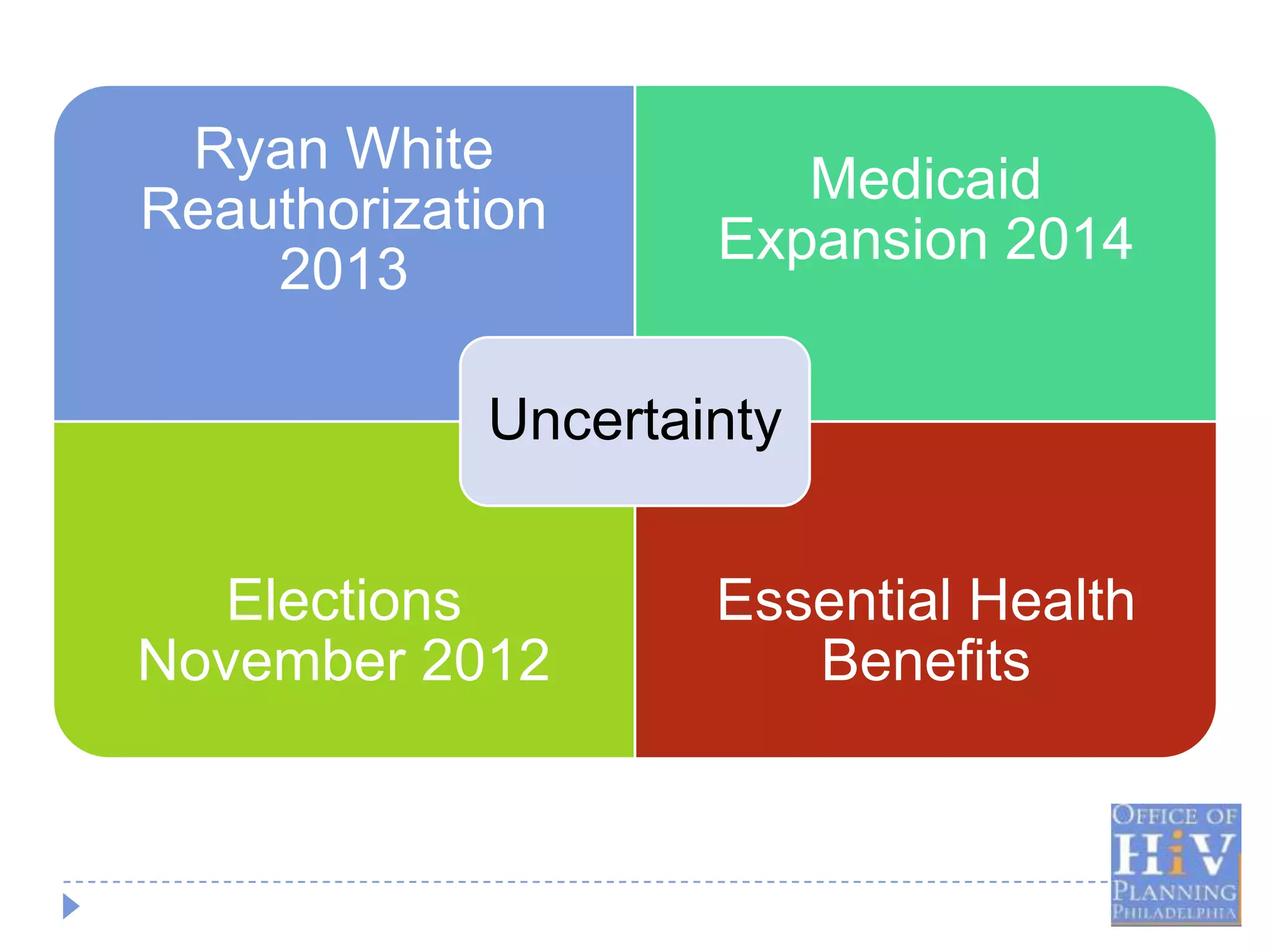 Ryan White Reauthorization 2013

Medicaid Expansion 2014

Uncertainty

Elections November 2012

Essential Health Benefits

OFFICE OF HIV PLANNING PHILADELPHIA